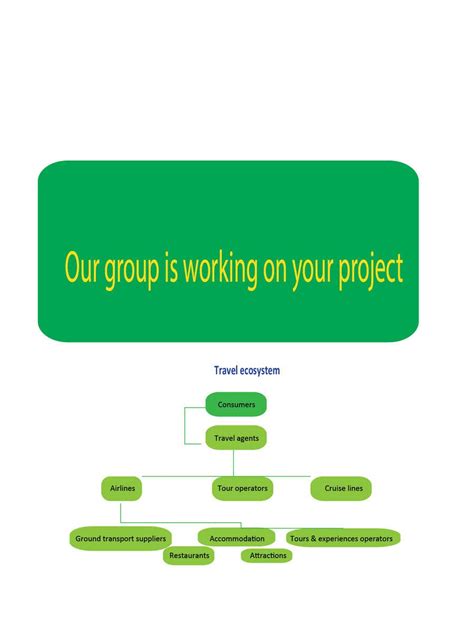 Our group is working on your project

Travel ecosystem

Consumers

Travel agents

Airlines

Tour operators

Cruise lines

Ground transport suppliers

Accommodation

Tours & experiences operators

Restaurants

Attractions